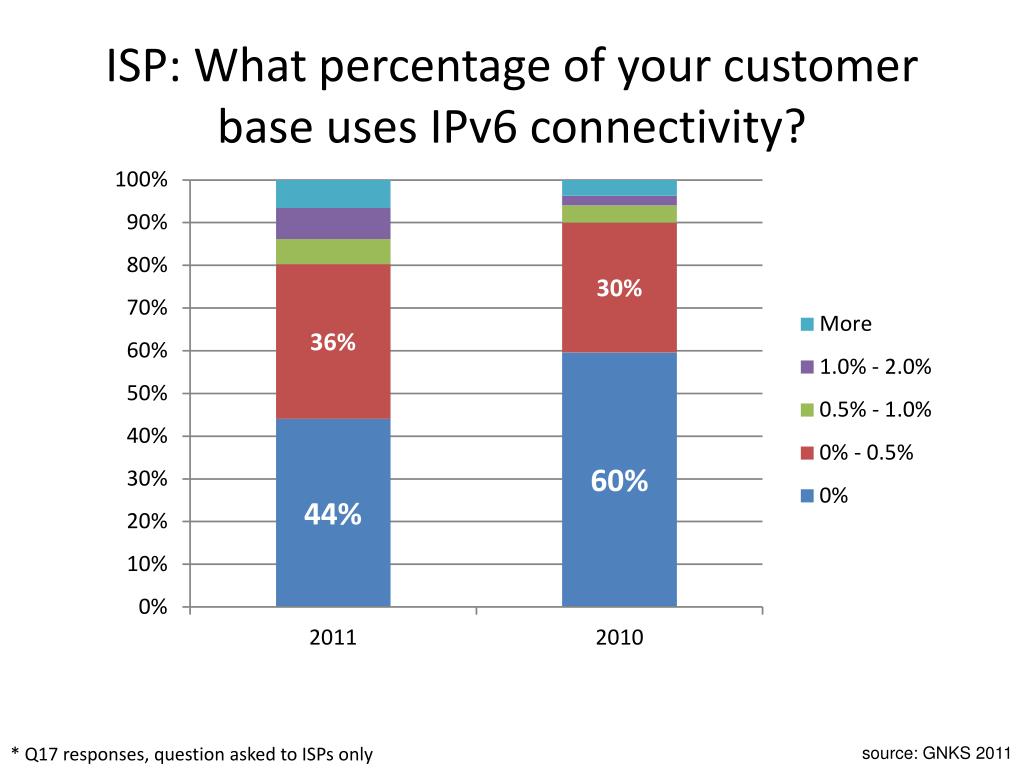 ISP: What percentage of your customer base uses IPv6 connectivity?

100%
90%
80%
70%
60%
50%
40%
30%
20%
10%
0%

36%
44%
30%
60%

2011
2010

More
1.0% - 2.0%
0.5% - 1.0%
0% - 0.5%
0%

* Q17 responses, question asked to ISPs only

source: GNKS 2011